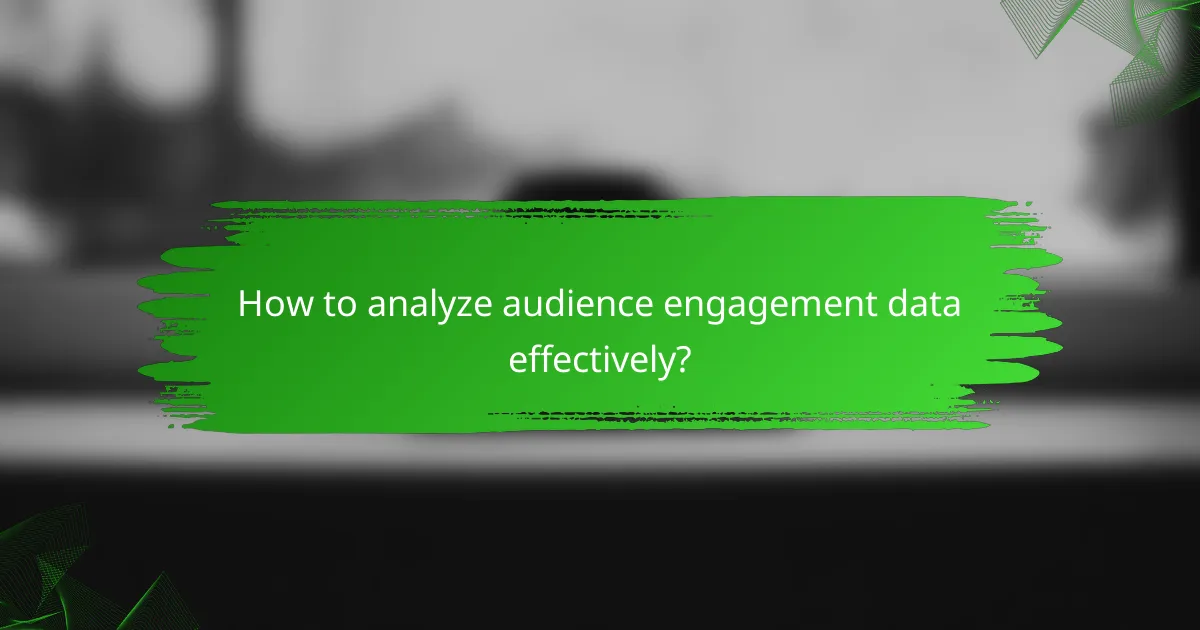 How to analyze audience engagement data effectively?